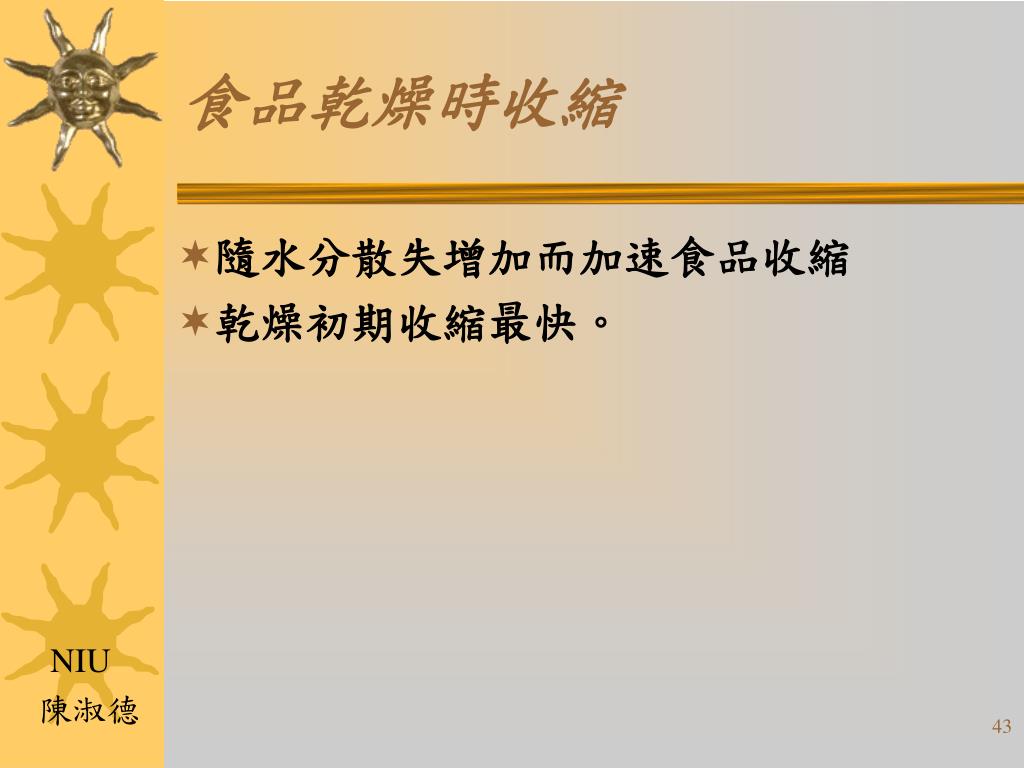 食品乾燥時收縮

隨水分散失增加而加速食品收縮
乾燥初期收縮最快。

NIU
陳淑德

43